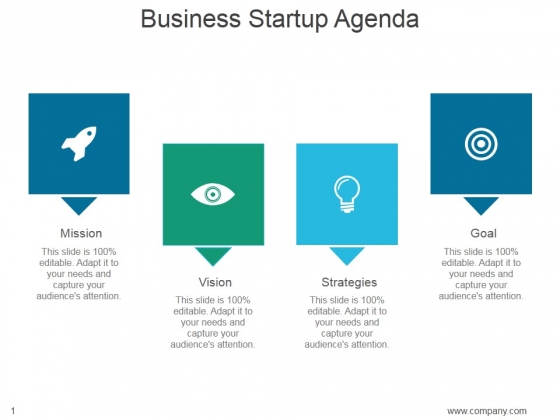 Business Startup Agenda

Mission

This slide is 100% editable. Adapt it to your needs and capture your audience's attention.

Vision

This slide is 100% editable. Adapt it to your needs and capture your audience's attention.

Strategies

This slide is 100% editable. Adapt it to your needs and capture your audience's attention.

Goal

This slide is 100% editable. Adapt it to your needs and capture your audience's attention.

1

www.company.com